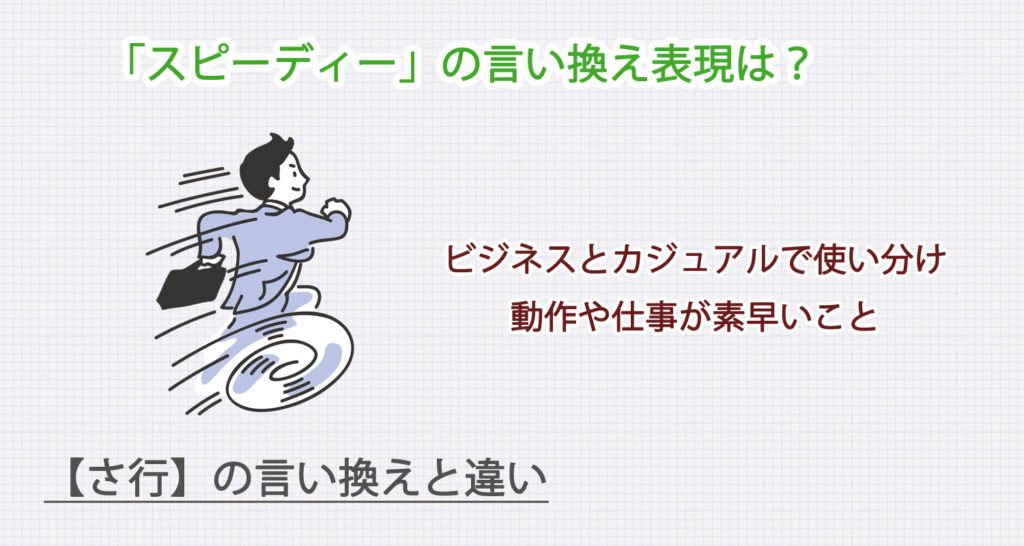 「スピーディー」の言い換え表現は？

ビジネスとカジュアルで使い分け
動作や仕事が素早いこと

【さ行】の言い換えと違い